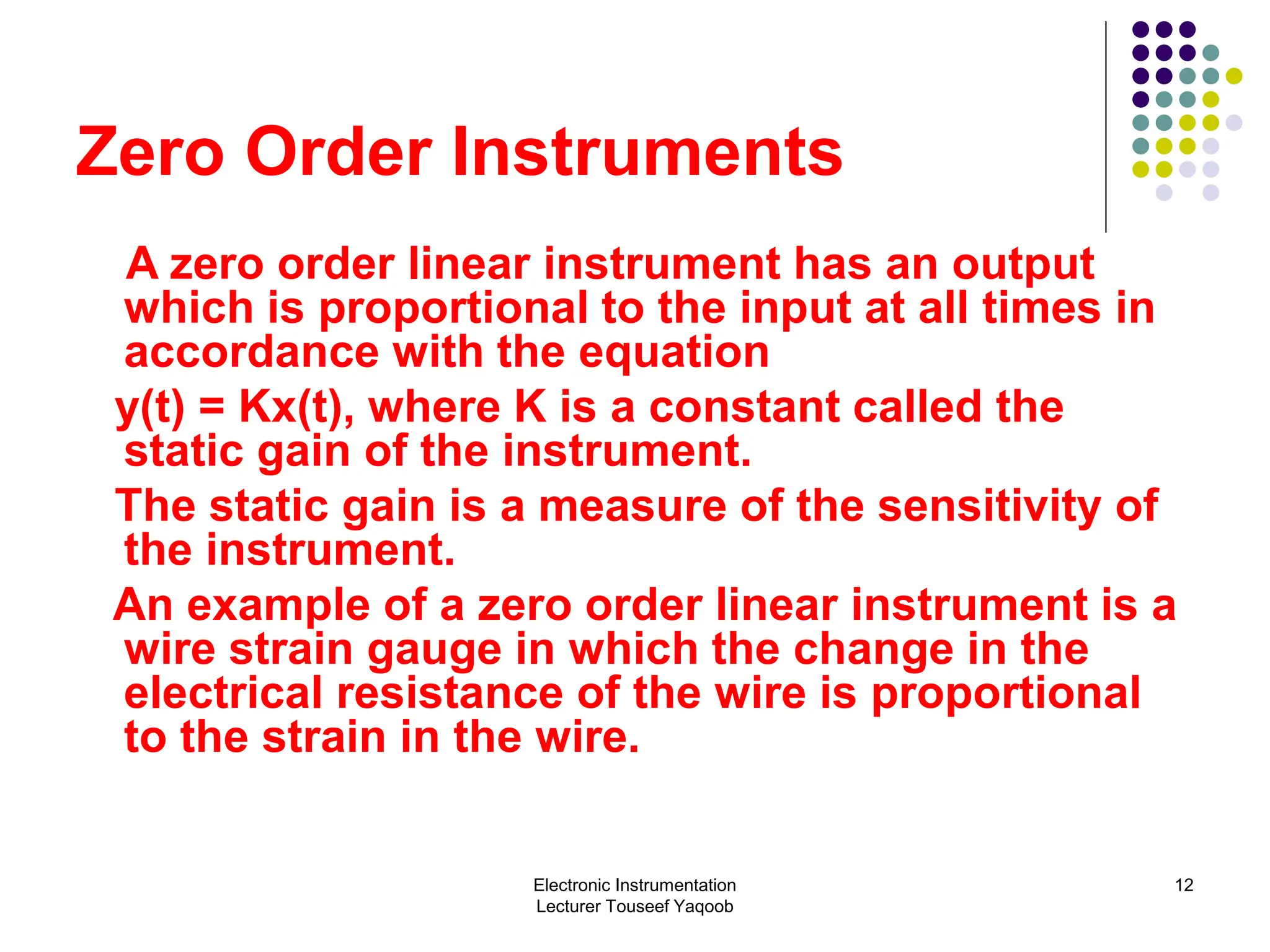 Zero Order Instruments

A zero order linear instrument has an output which is proportional to the input at all times in accordance with the equation

$y(t) = Kx(t)$, where K is a constant called the static gain of the instrument.

The static gain is a measure of the sensitivity of the instrument.

An example of a zero order linear instrument is a wire strain gauge in which the change in the electrical resistance of the wire is proportional to the strain in the wire.

Electronic Instrumentation
Lecturer Touseef Yaqoob

12